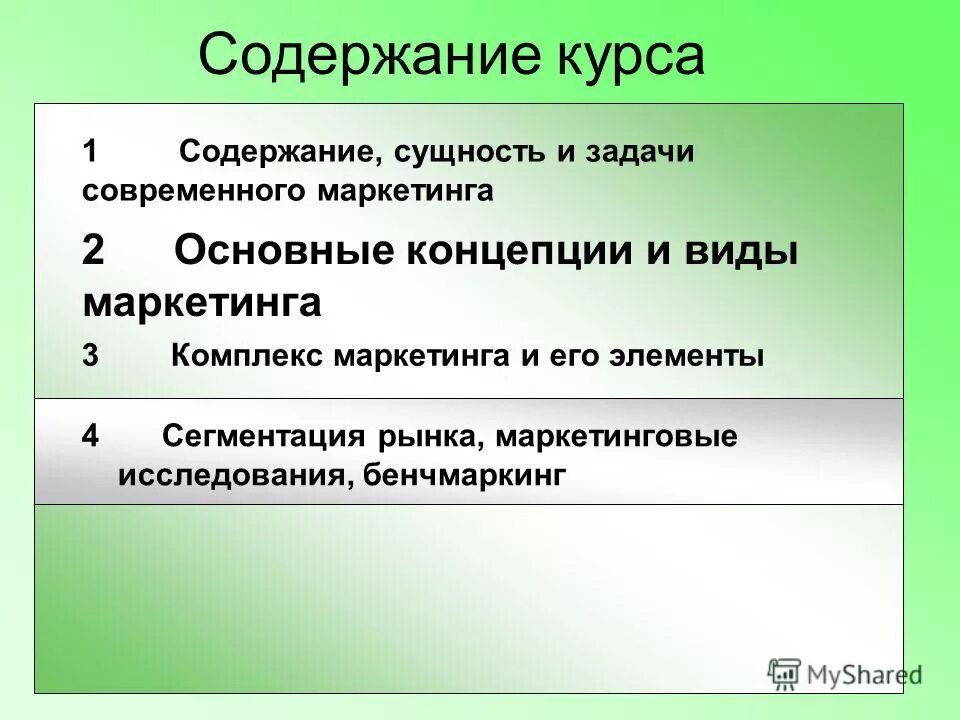 Содержание курса

1 Содержание, сущность и задачи современного маркетинга

2 Основные концепции и виды маркетинга

3 Комплекс маркетинга и его элементы

4 Сегментация рынка, маркетинговые исследования, бенчмаркинг

MyShared